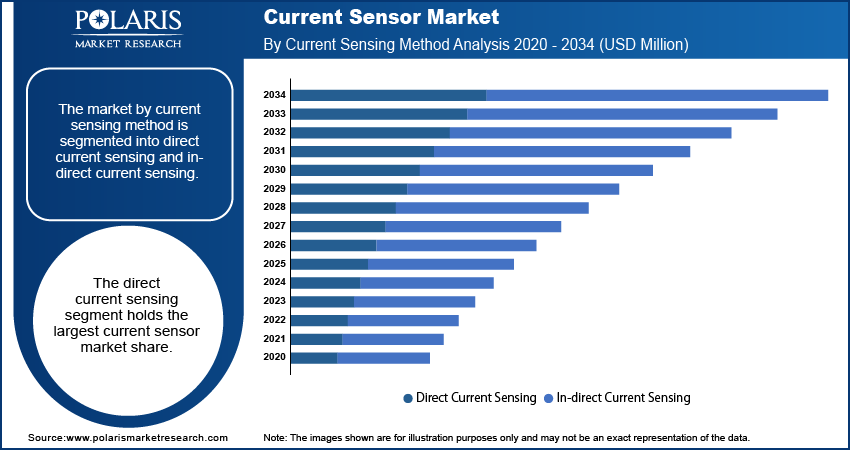 POLARIS
MARKET RESEARCH

Current Sensor Market
By Current Sensing Method Analysis 2020 - 2034 (USD Million)

The market by current sensing method is segmented into direct current sensing and in-direct current sensing.

The direct current sensing segment holds the largest current sensor market share.

2034
2033
2032
2031
2030
2029
2028
2027
2026
2025
2024
2023
2022
2021
2020

Direct Current Sensing
In-direct Current Sensing

Source:www.polarismarketresearch.com

Note: The images shown are for illustration purposes only and may not be an exact representation of the data.